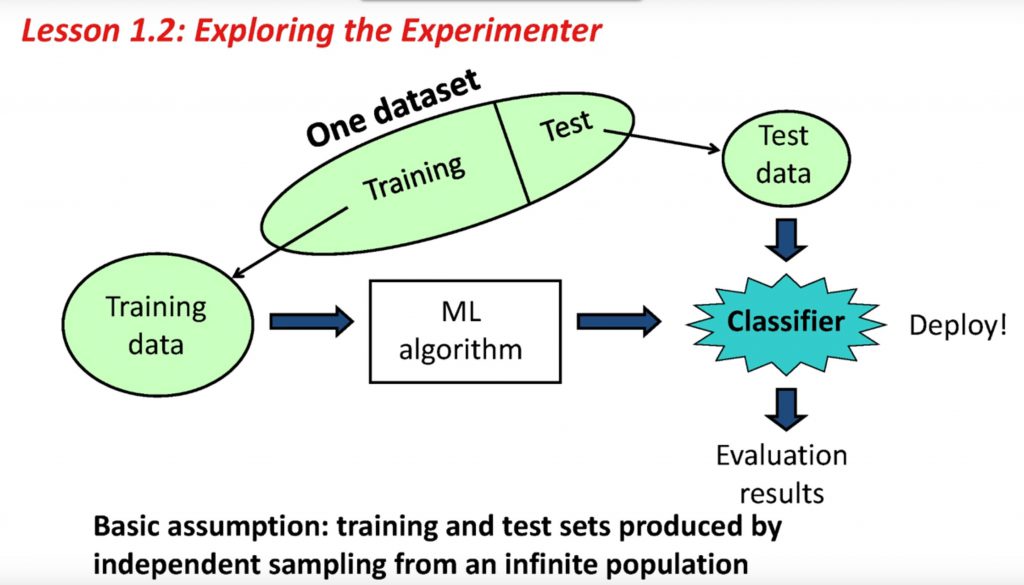 Lesson 1.2: Exploring the Experimenter

One dataset

Training

Test

Test data

Training data

ML algorithm

Classifier

Deploy!

Evaluation results

Basic assumption: training and test sets produced by independent sampling from an infinite population